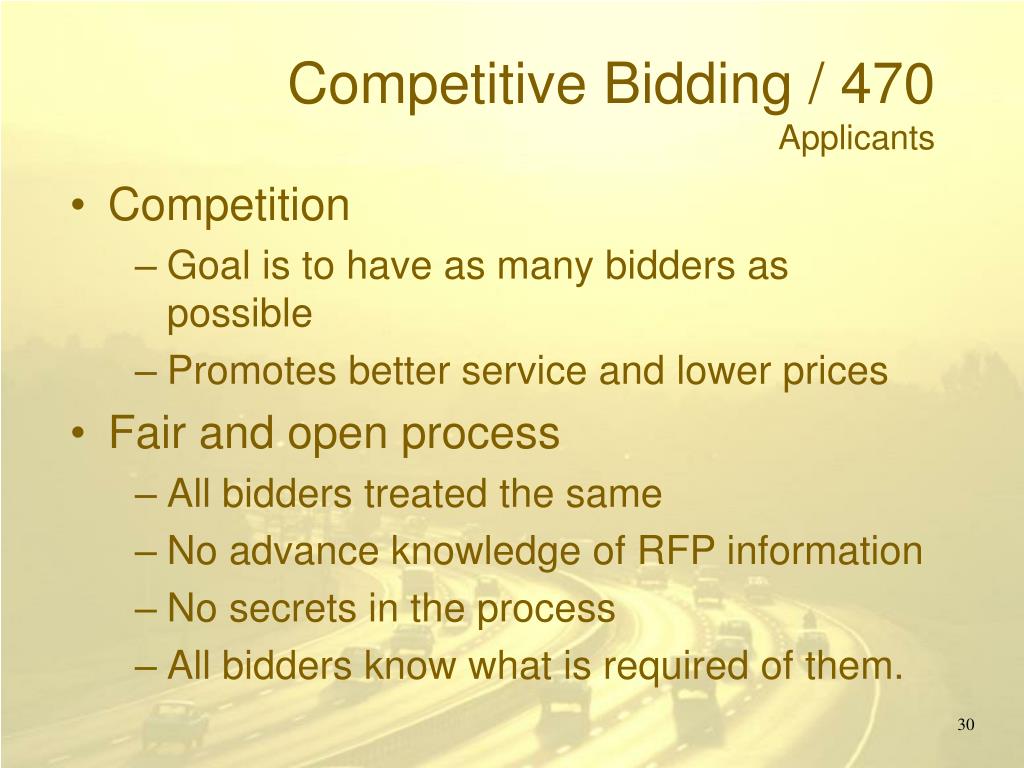 Competitive Bidding / 470
Applicants

• Competition
– Goal is to have as many bidders as possible
– Promotes better service and lower prices
• Fair and open process
– All bidders treated the same
– No advance knowledge of RFP information
– No secrets in the process
– All bidders know what is required of them.

30